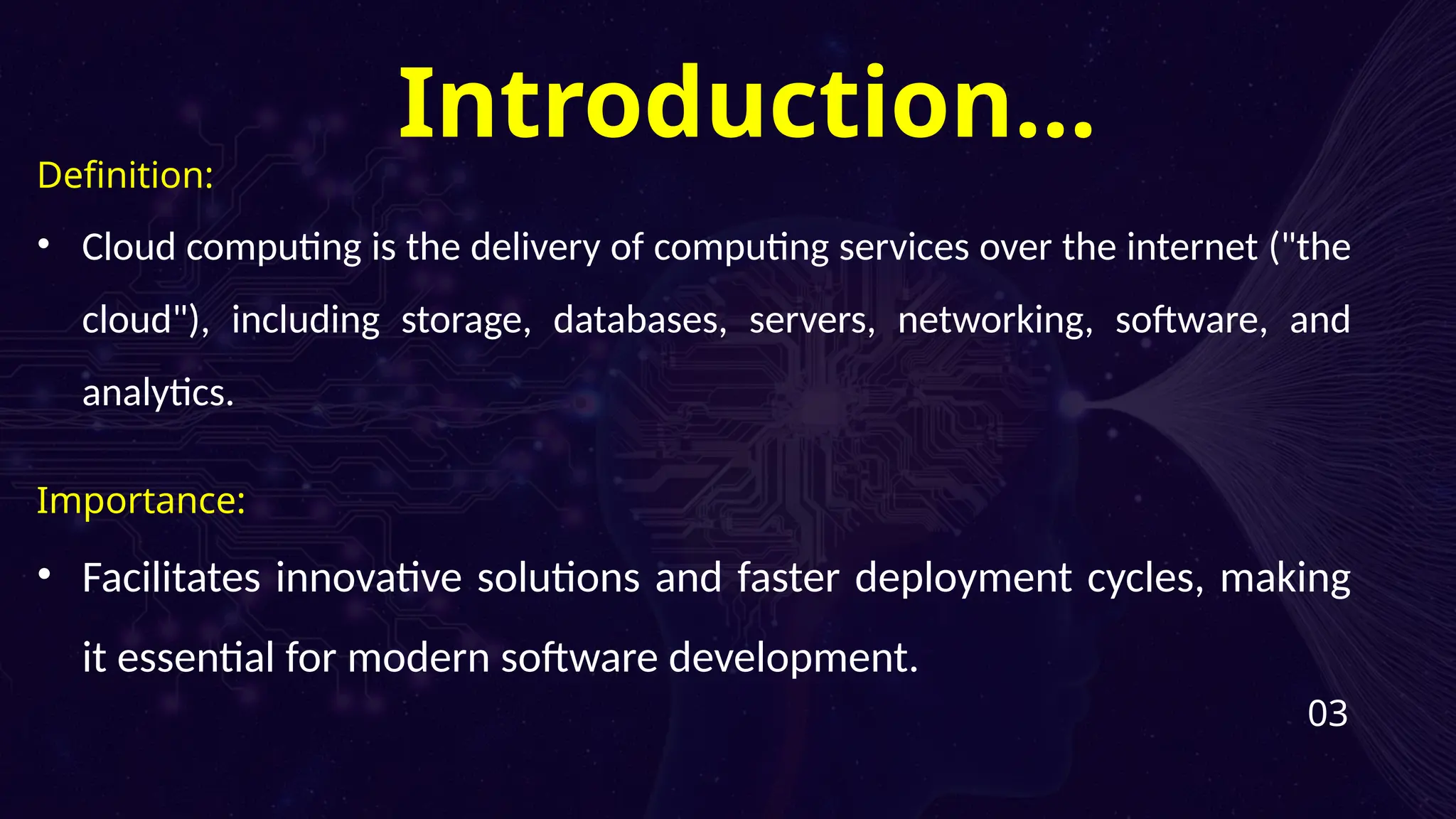 Introduction...

Definition:

• Cloud computing is the delivery of computing services over the internet ("the cloud"), including storage, databases, servers, networking, software, and analytics.

Importance:

• Facilitates innovative solutions and faster deployment cycles, making it essential for modern software development.

03